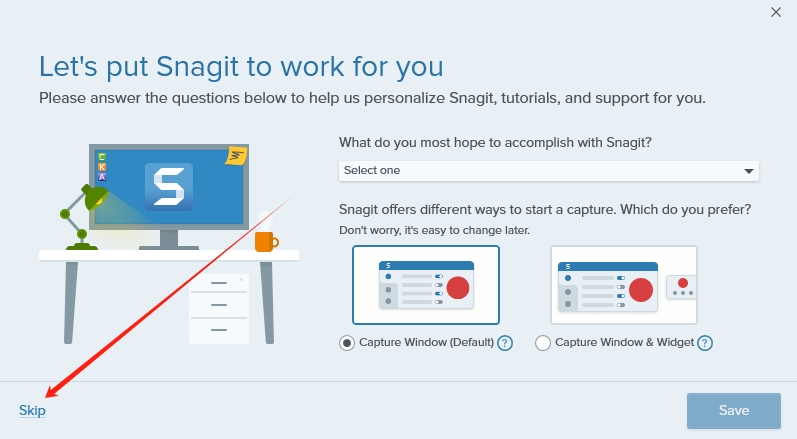 Let's put Snagit to work for you
Please answer the questions below to help us personalize Snagit, tutorials, and support for you.

What do you most hope to accomplish with Snagit?
Select one

Snagit offers different ways to start a capture. Which do you prefer?
Don't worry, it's easy to change later.

Capture Window (Default) ?
Capture Window & Widget ?

Skip
Save